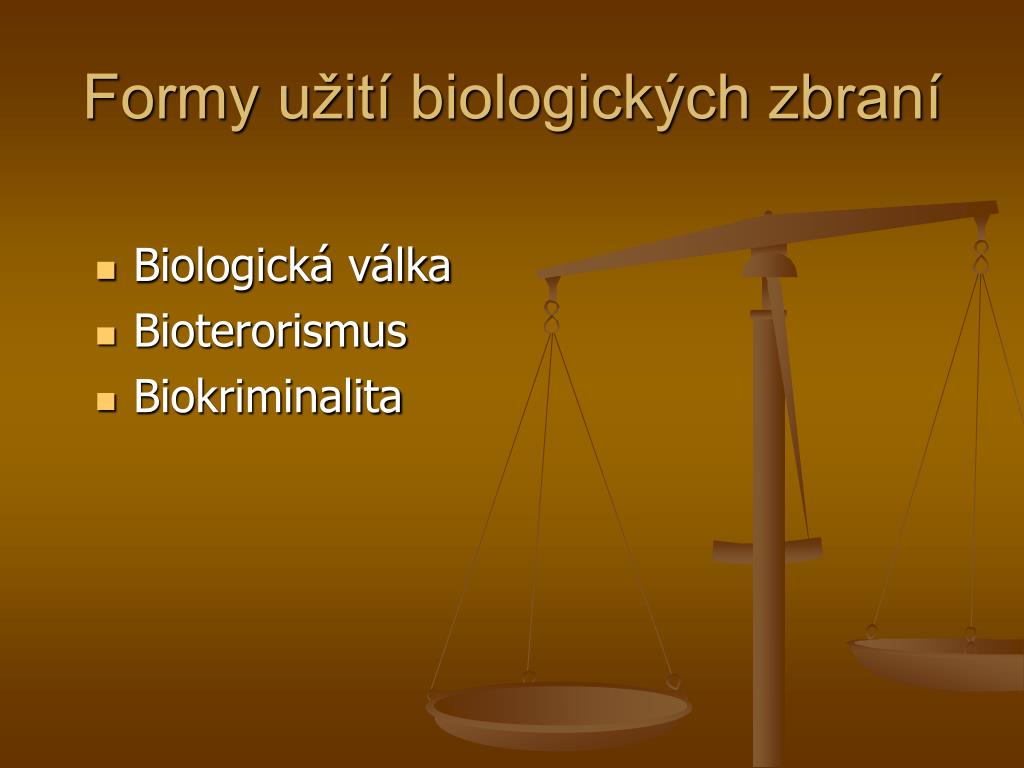 Formy užití biologických zbraní

- Biologická válka
- Bioterorismus
- Biokriminalita